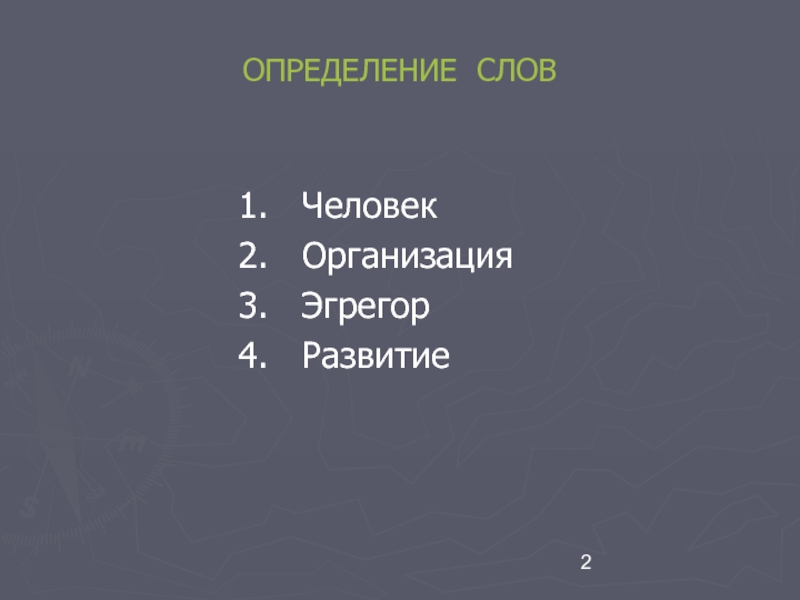 ОПРЕДЕЛЕНИЕ СЛОВ

1. Человек
2. Организация
3. Эгрегор
4. Развитие

2